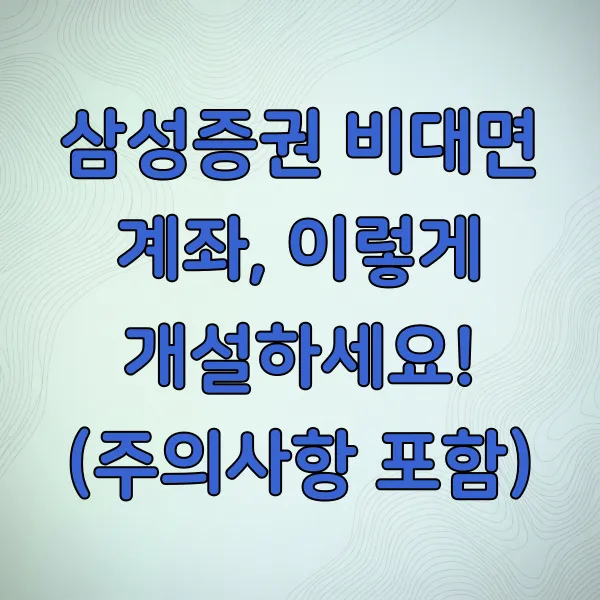 삼성증권 비대면 계좌, 이렇게 개설하세요! (주의사항 포함)